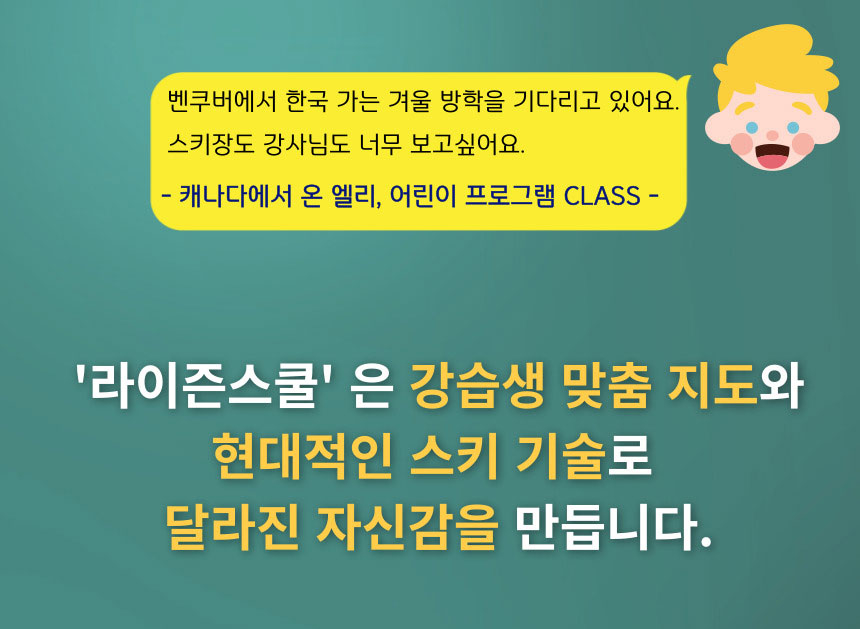 벤쿠버에서 한국 가는 겨울 방학을 기다리고 있어요.
스키장도 강사님도 너무 보고싶어요.
- 캐나다에서 온 엘리, 어린이 프로그램 CLASS -

'라이즌스쿨' 은 강습생 맞춤 지도와
현대적인 스키 기술로
달라진 자신감을 만듭니다.